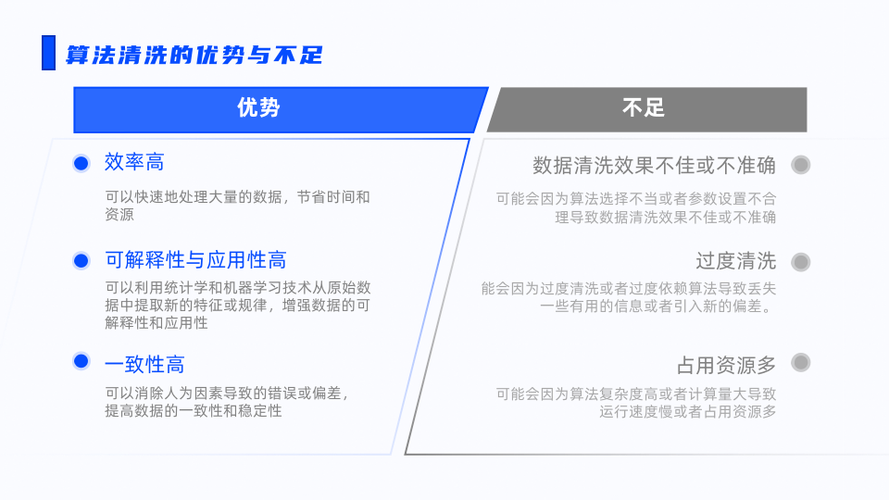 算法清洗的优势与不足

优势

效率高

可以快速地处理大量的数据，节省时间和资源

可解释性与应用性高

可以利用统计学和机器学习技术从原始数据中提取新的特征或规律，增强数据的可解释性和应用性

一致性高

可以消除人为因素导致的错误或偏差，提高数据的一致性和稳定性

不足

数据清洗效果不佳或不准确

可能会因为算法选择不当或者参数设置不合理导致数据清洗效果不佳或不准确

过度清洗

能会因为过度清洗或者过度依赖算法导致丢失一些有用的信息或者引入新的偏差。

占用资源多

可能会因为算法复杂度高或者计算量大导致运行速度慢或者占用资源多